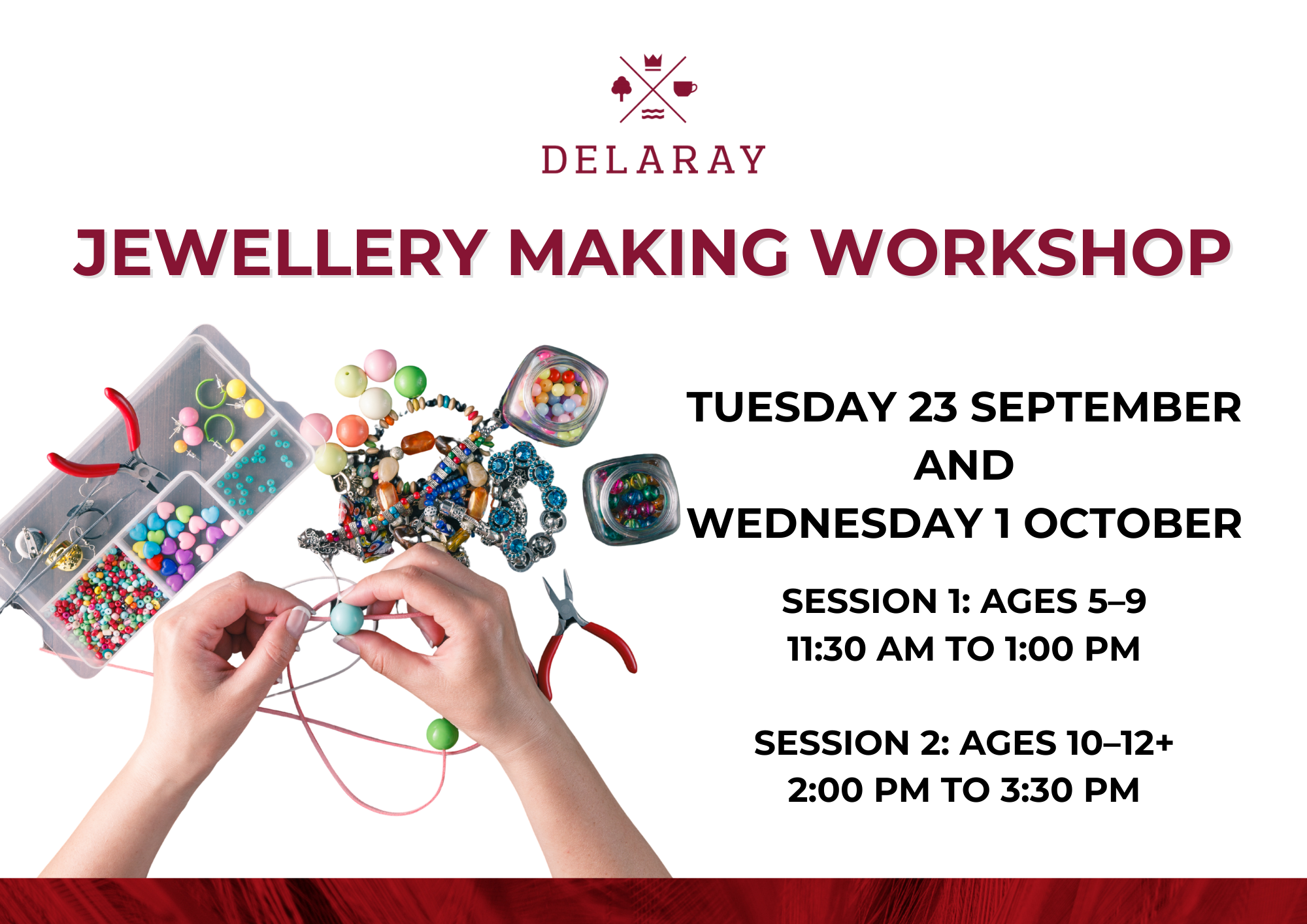 DELARAY

JEWELLERY MAKING WORKSHOP

TUESDAY 23 SEPTEMBER
AND
WEDNESDAY 1 OCTOBER

SESSION 1: AGES 5–9
11:30 AM TO 1:00 PM

SESSION 2: AGES 10–12+
2:00 PM TO 3:30 PM